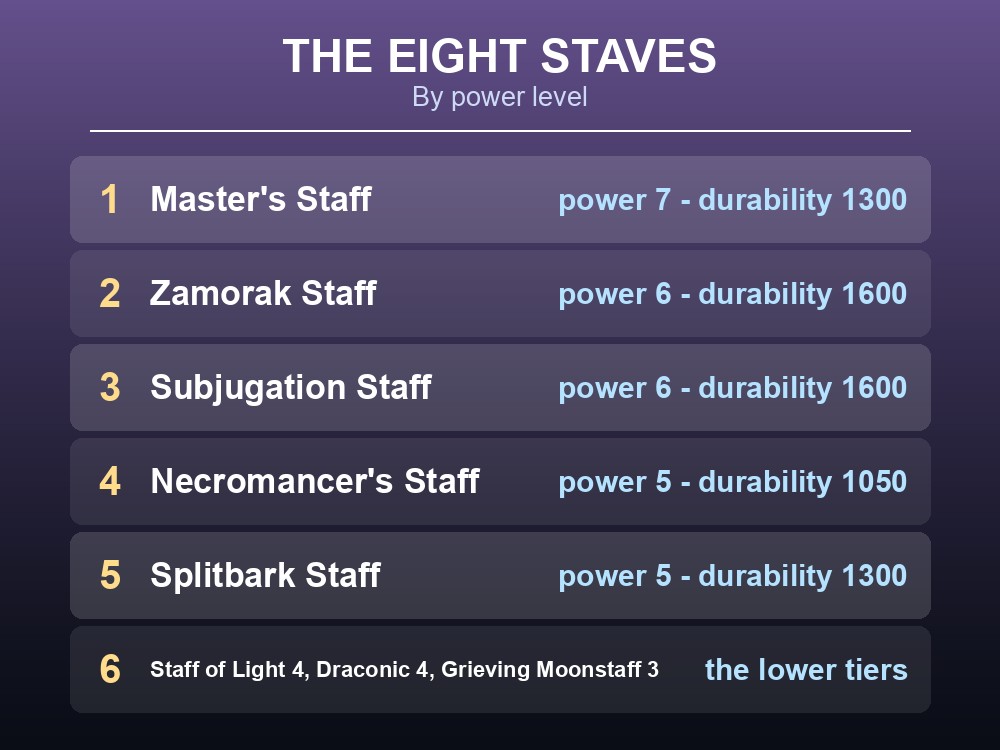 THE EIGHT STAVES
By power level

1 Master's Staff power 7 - durability 1300

2 Zamorak Staff power 6 - durability 1600

3 Subjugation Staff power 6 - durability 1600

4 Necromancer's Staff power 5 - durability 1050

5 Splitbark Staff power 5 - durability 1300

6 Staff of Light 4, Draconic 4, Grieving Moonstaff 3 the lower tiers